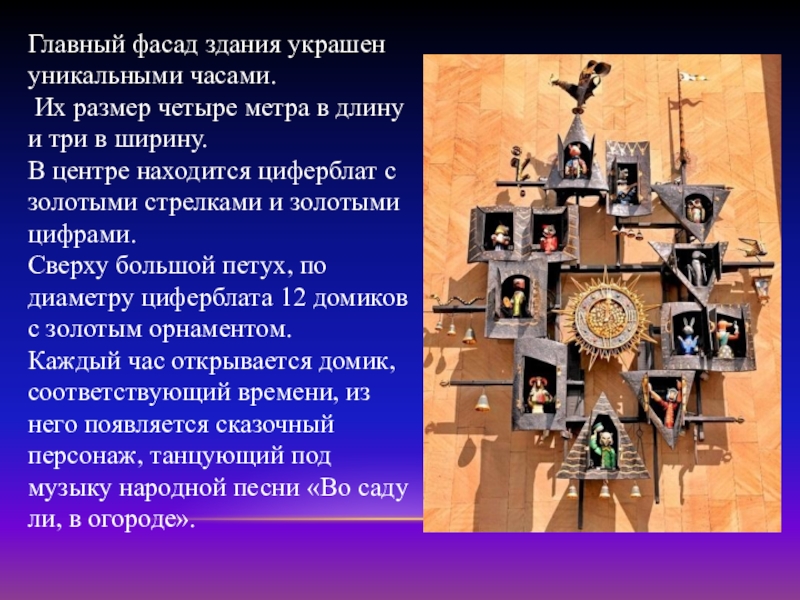 Главный фасад здания украшен уникальными часами.
Их размер четыре метра в длину и три в ширину.
В центре находится циферблат с золотыми стрелками и золотыми цифрами.
Сверху большой петух, по диаметру циферблата 12 домиков с золотым орнаментом.
Каждый час открывается домик, соответствующий времени, из него появляется сказочный персонаж, танцующий под музыку народной песни «Во саду ли, в огороде».